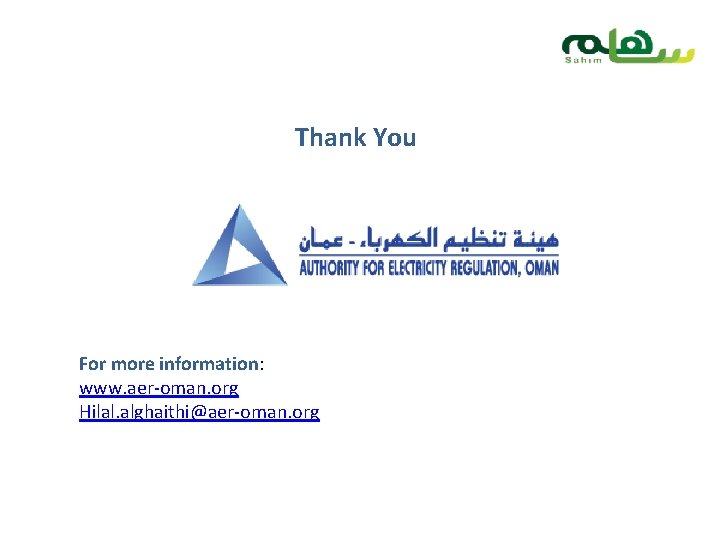 ساهم
Sahim

Thank You

هيئة تنظيم الكهرباء - عمان
AUTHORITY FOR ELECTRICITY REGULATION, OMAN

For more information:
www.aer-oman.org
Hilal.alghaithi@aer-oman.org